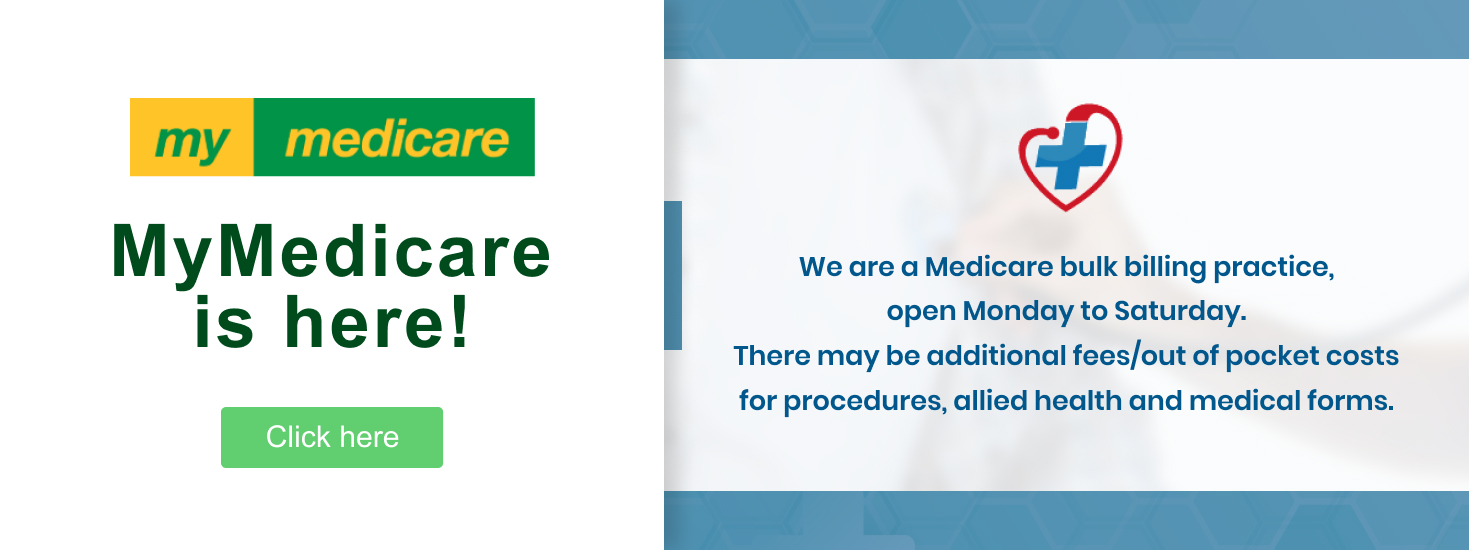 my medicare

MyMedicare is here!

Click here

We are a Medicare bulk billing practice, open Monday to Saturday. There may be additional fees/out of pocket costs for procedures, allied health and medical forms.